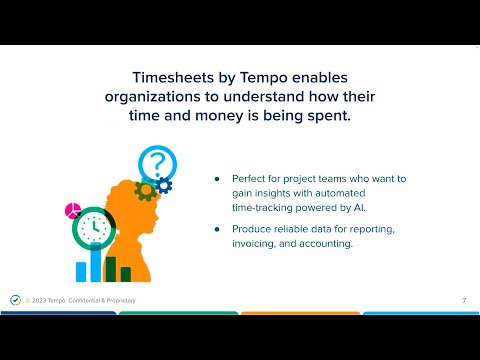 Timesheets by Tempo enables organizations to understand how their time and money is being spent.

?

- Perfect for project teams who want to gain insights with automated time-tracking powered by AI.
- Produce reliable data for reporting, invoicing, and accounting.

© 2023 Tempo. Confidential & Proprietary.

7